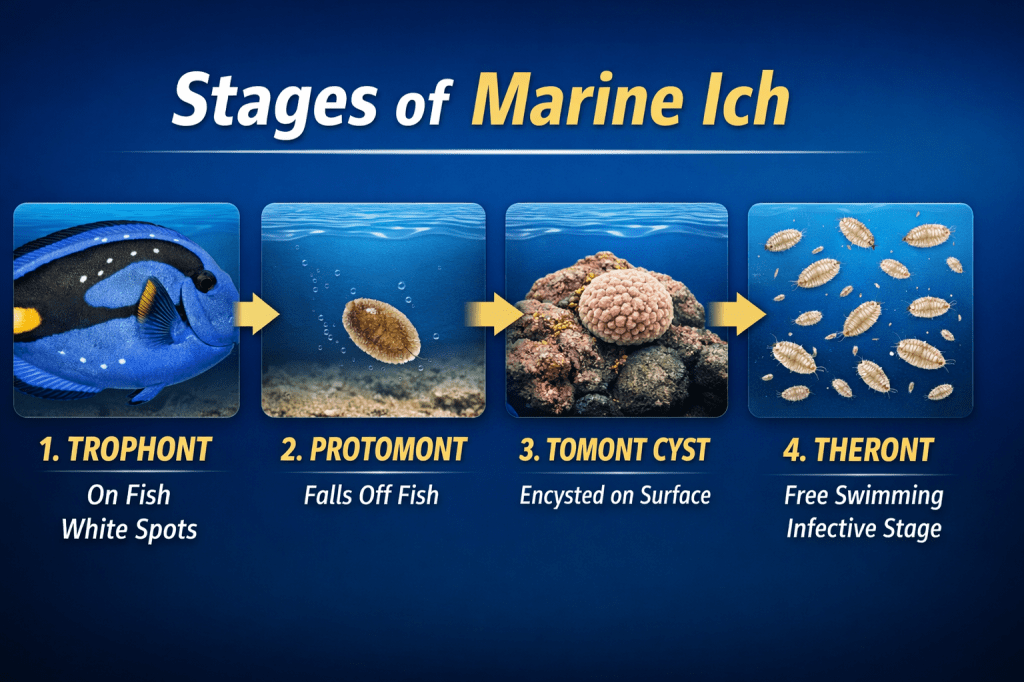 Stages of Marine Ich

1. TROPHONT
On Fish
White Spots

2. PROTOMONT
Falls Off Fish

3. TOMONT CYST
Encysted on Surface

4. THERONT
Free Swimming
Infective Stage